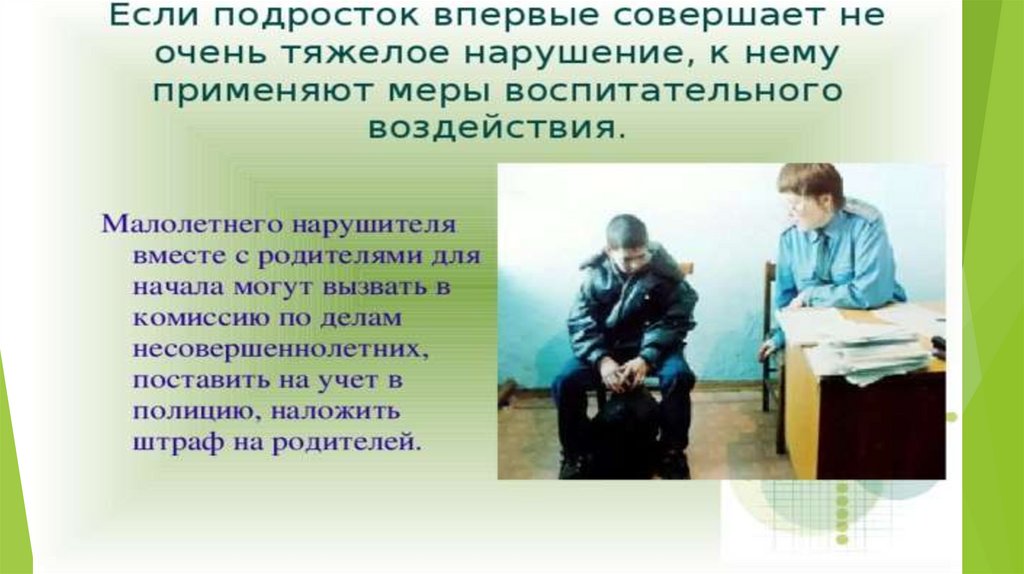 Если подросток впервые совершает не очень тяжелое нарушение, к нему применяют меры воспитательного воздействия.

Малолетнего нарушителя вместе с родителями для начала могут вызвать в комиссию по делам несовершеннолетних, поставить на учет в полицию, наложить штраф на родителей.